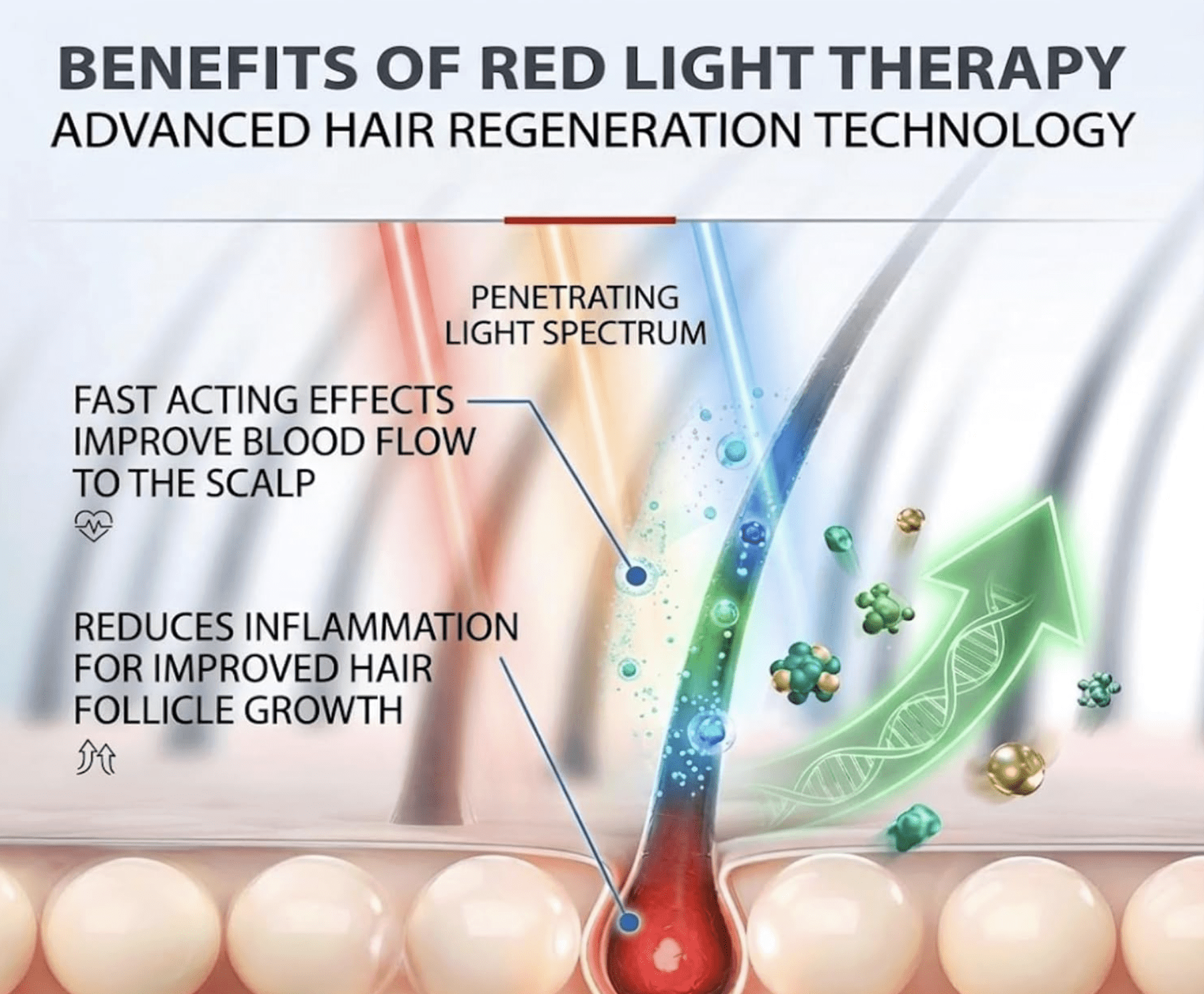 BENEFITS OF RED LIGHT THERAPY
ADVANCED HAIR REGENERATION TECHNOLOGY

PENETRATING LIGHT SPECTRUM

FAST ACTING EFFECTS IMPROVE BLOOD FLOW TO THE SCALP

REDUCES INFLAMMATION FOR IMPROVED HAIR FOLLICLE GROWTH